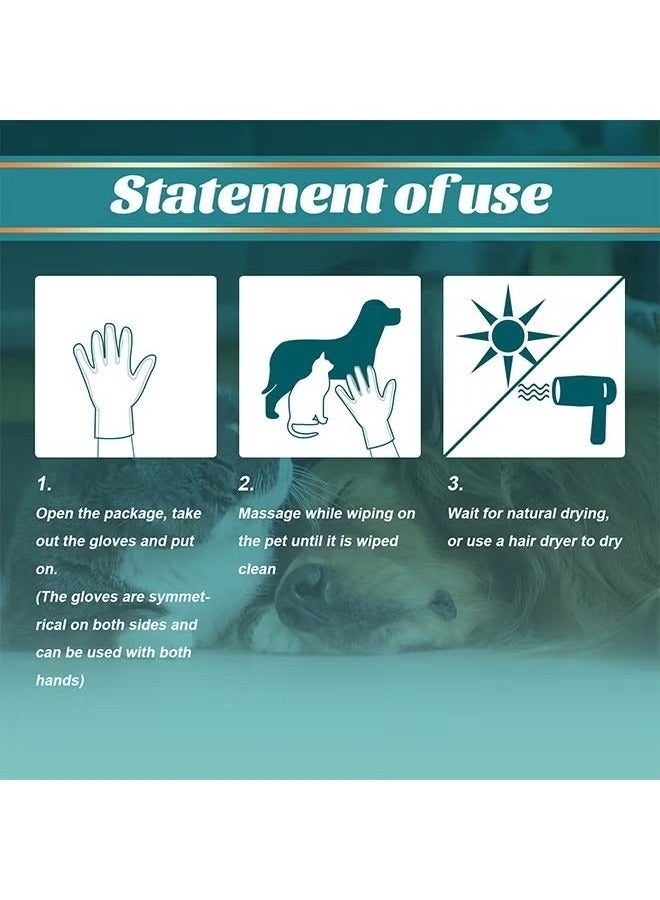 Statement of use

1.
Open the package, take out the gloves and put on.
(The gloves are symmetrical on both sides and can be used with both hands)

2.
Massage while wiping on the pet until it is wiped clean

3.
Wait for natural drying, or use a hair dryer to dry